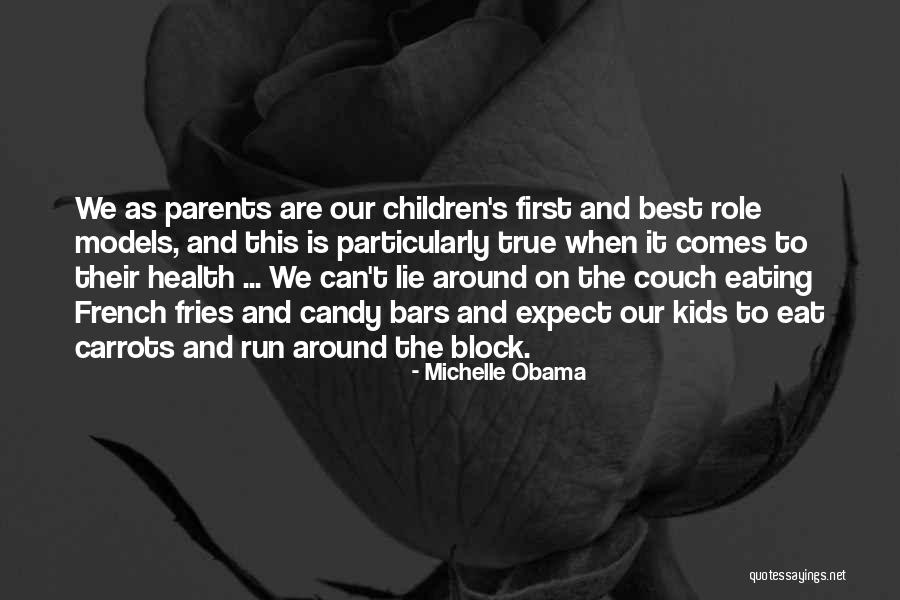 We as parents are our children's first and best role models, and this is particularly true when it comes to their health ... We can't lie around on the couch eating French fries and candy bars and expect our kids to eat carrots and run around the block.

- Michelle Obama

quotessayings.net